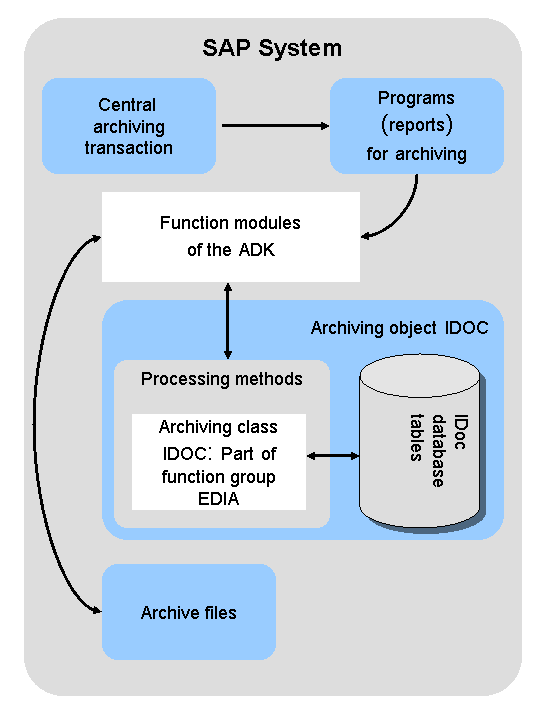 SAP System

Central archiving transaction

Programs (reports) for archiving

Function modules of the ADK

Archiving object IDOC

Processing methods

Archiving class IDOC: Part of function group EDIA

IDoc database tables

Archive files